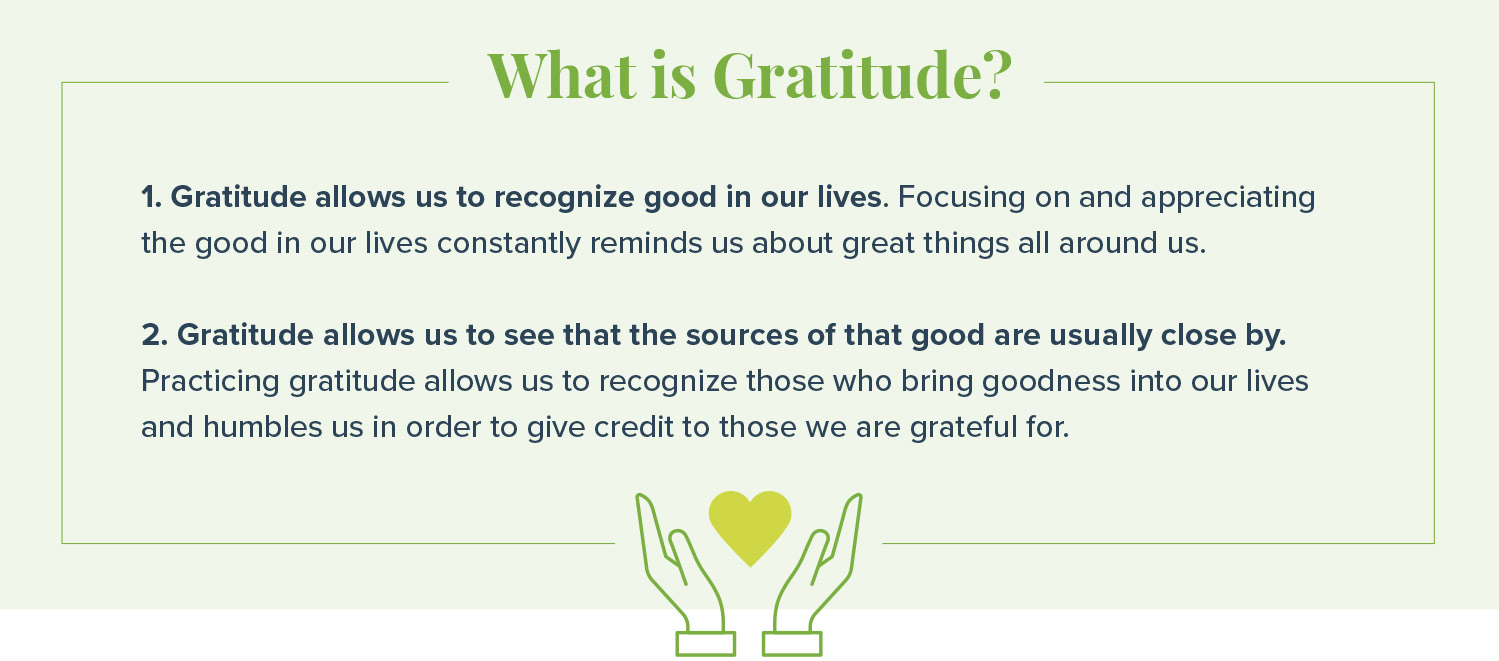 What is Gratitude?

1. Gratitude allows us to recognize good in our lives. Focusing on and appreciating the good in our lives constantly reminds us about great things all around us.

2. Gratitude allows us to see that the sources of that good are usually close by. Practicing gratitude allows us to recognize those who bring goodness into our lives and humbles us in order to give credit to those we are grateful for.